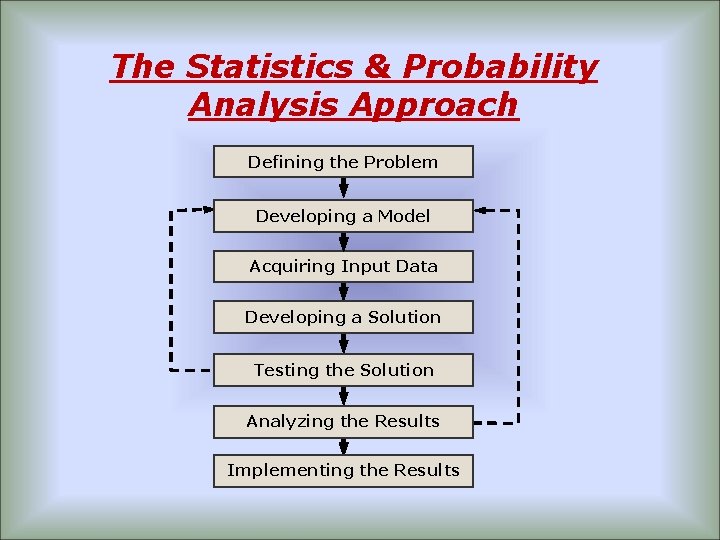 The Statistics & Probability Analysis Approach

Defining the Problem

Developing a Model

Acquiring Input Data

Developing a Solution

Testing the Solution

Analyzing the Results

Implementing the Results